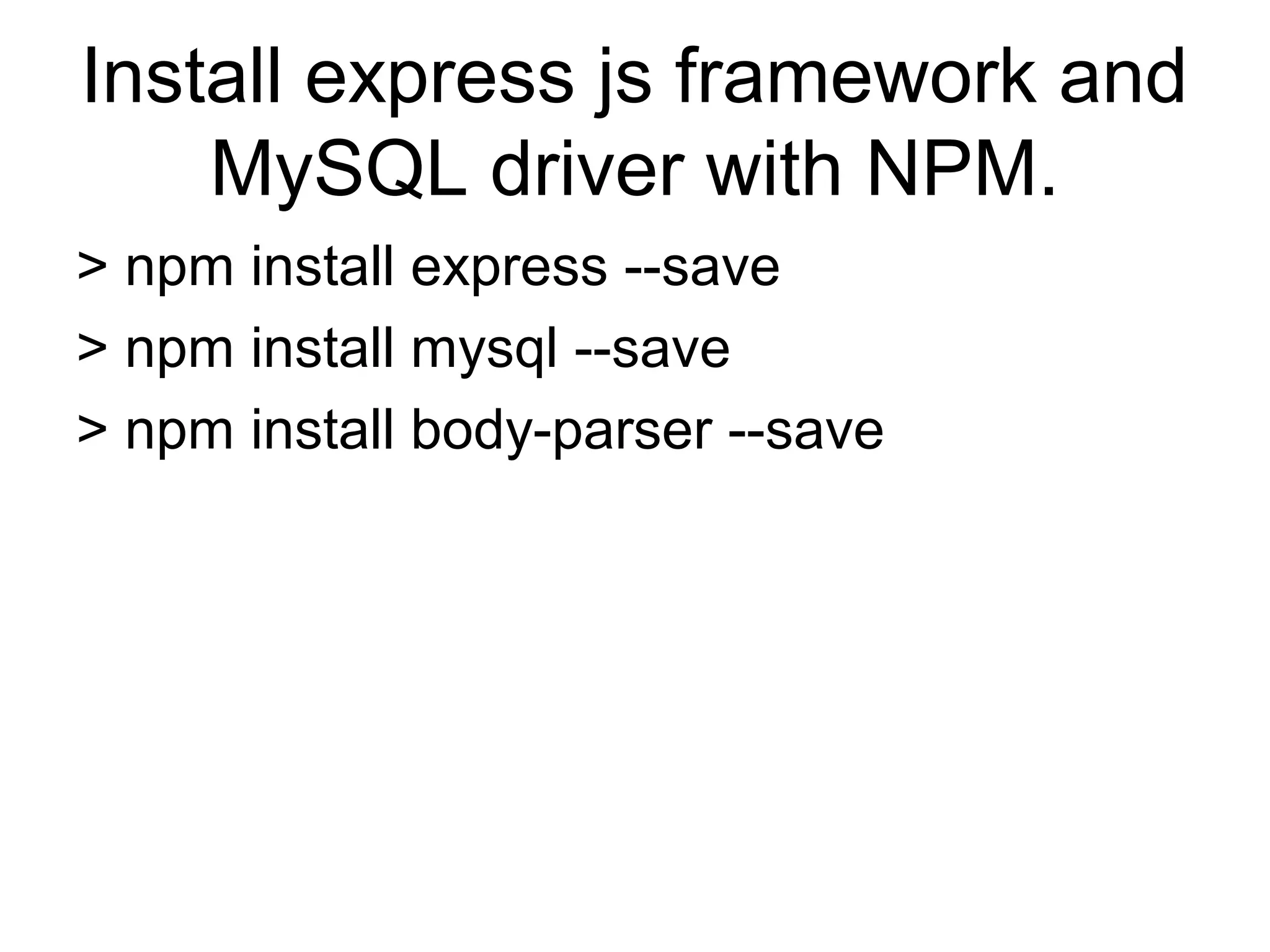 Install express js framework and MySQL driver with NPM.

> npm install express --save

> npm install mysql --save

> npm install body-parser --save